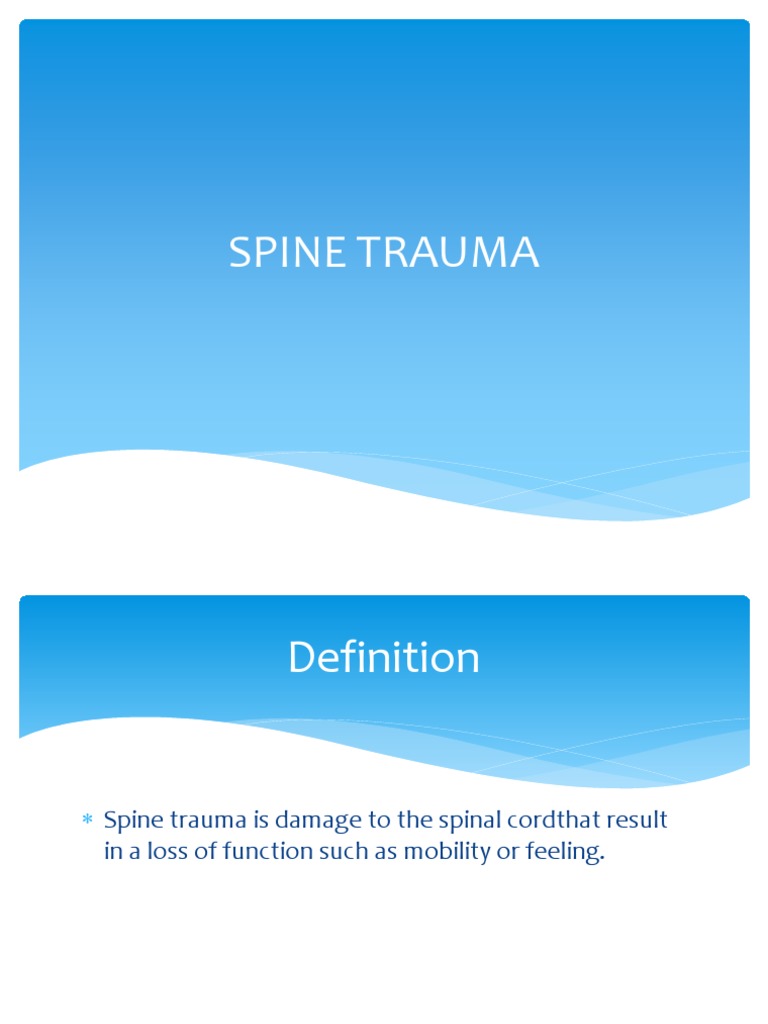 SPINE TRAUMA

Definition

* Spine trauma is damage to the spinal cordthat result in a loss of function such as mobility or feeling.